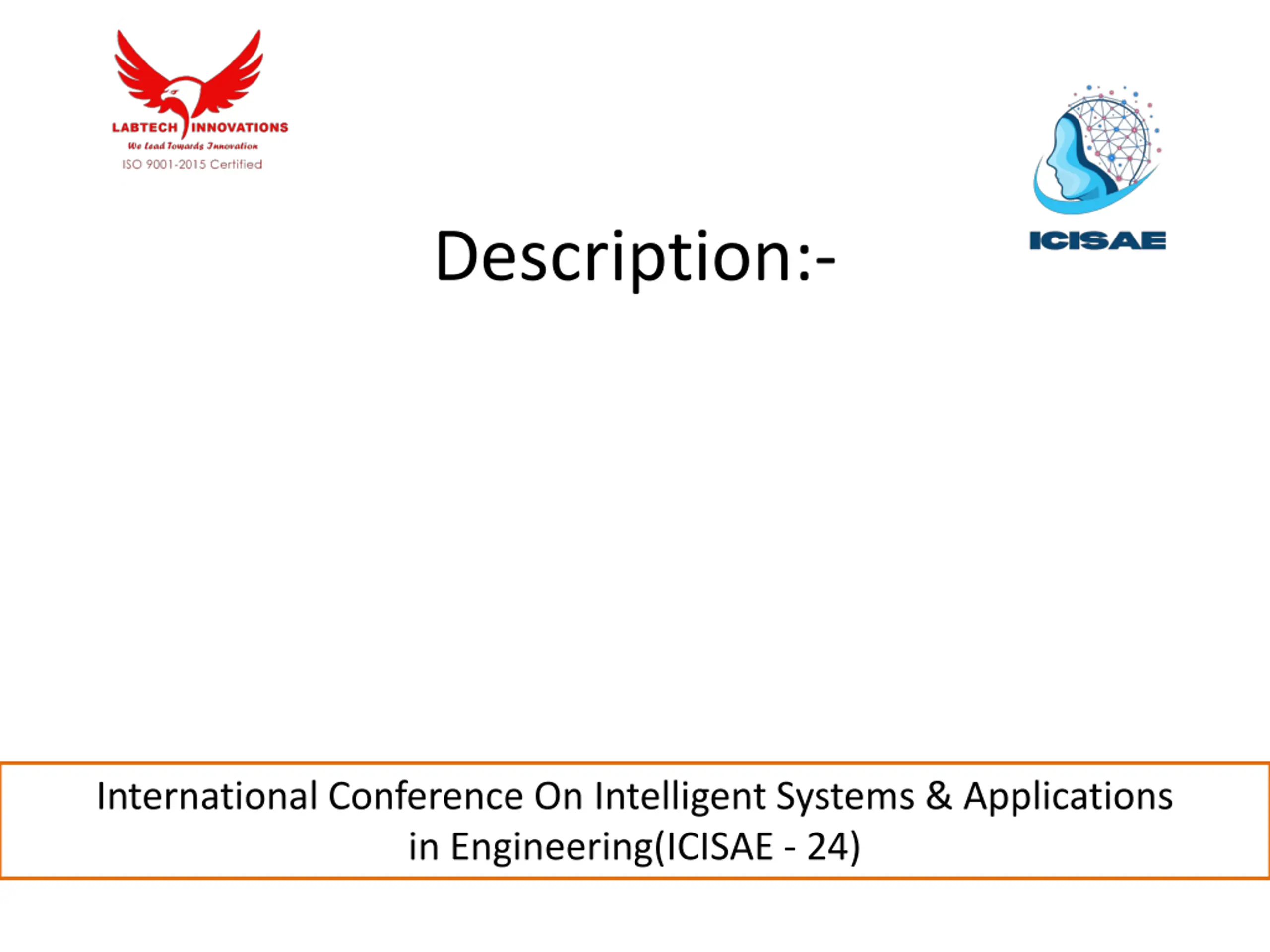 LABTECH INNOVATIONS
We Lead Towards Innovation
ISO 9001-2015 Certified

ICISAE

Description:-

International Conference On Intelligent Systems & Applications in Engineering(ICISAE - 24)